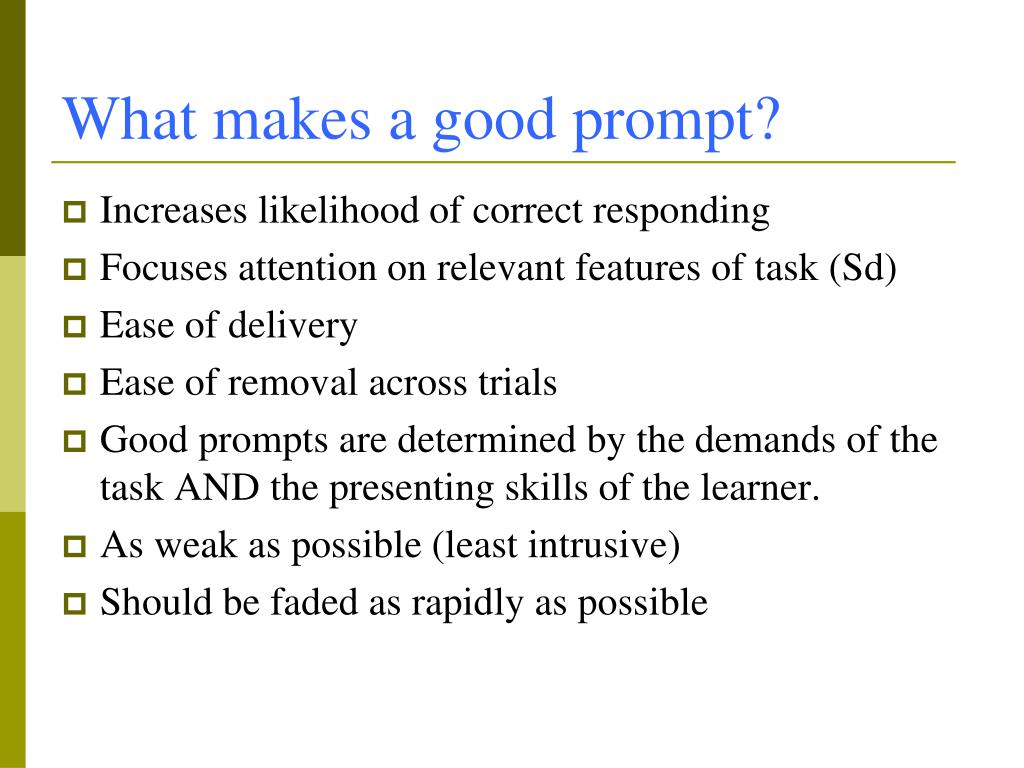 What makes a good prompt?

- Increases likelihood of correct responding
- Focuses attention on relevant features of task (Sd)
- Ease of delivery
- Ease of removal across trials
- Good prompts are determined by the demands of the task AND the presenting skills of the learner.
- As weak as possible (least intrusive)
- Should be faded as rapidly as possible